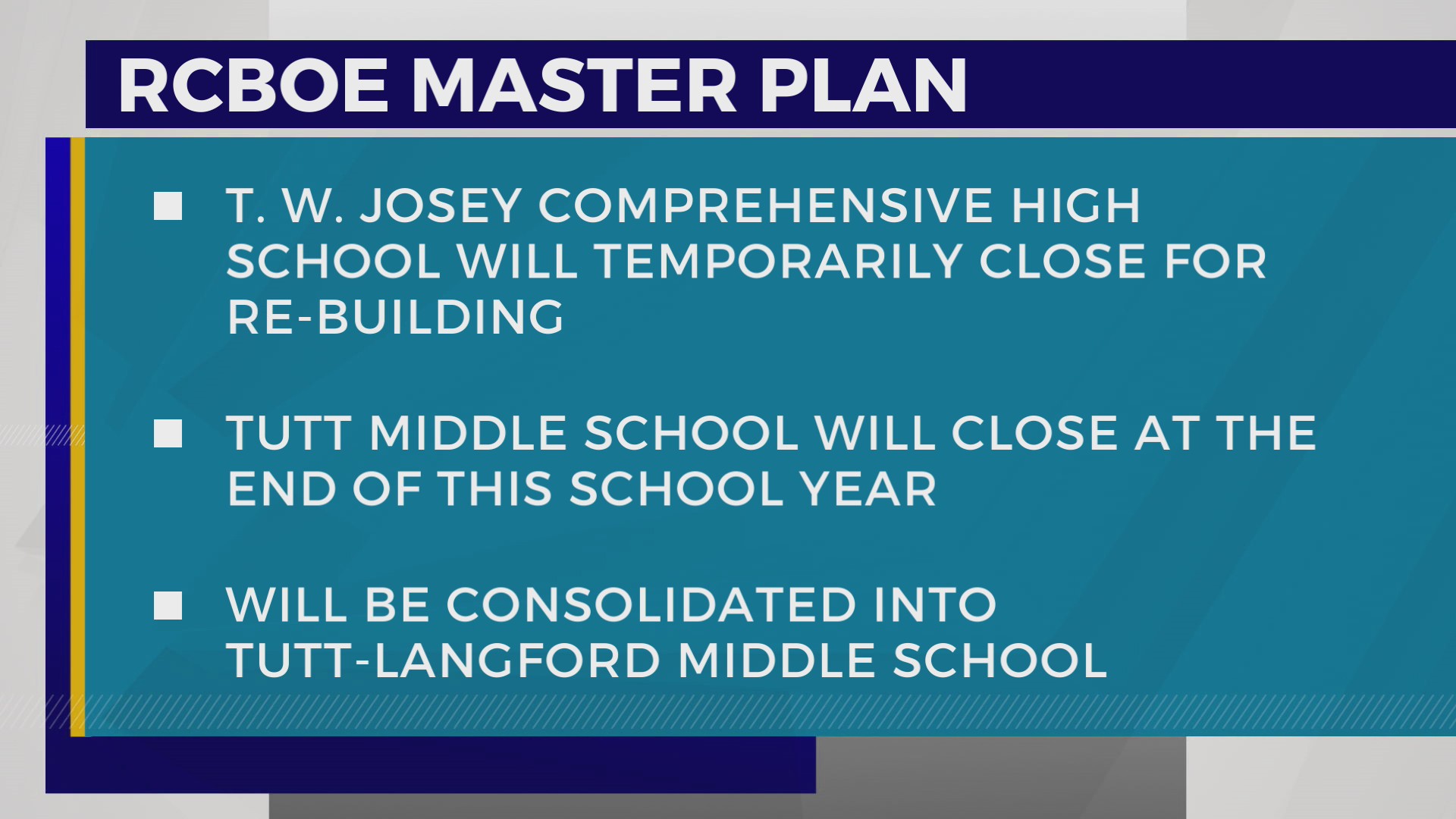 RCBOE MASTER PLAN

■ T. W. JOSEY COMPREHENSIVE HIGH SCHOOL WILL TEMPORARILY CLOSE FOR RE-BUILDING

■ TUTT MIDDLE SCHOOL WILL CLOSE AT THE END OF THIS SCHOOL YEAR

■ WILL BE CONSOLIDATED INTO TUTT-LANGFORD MIDDLE SCHOOL